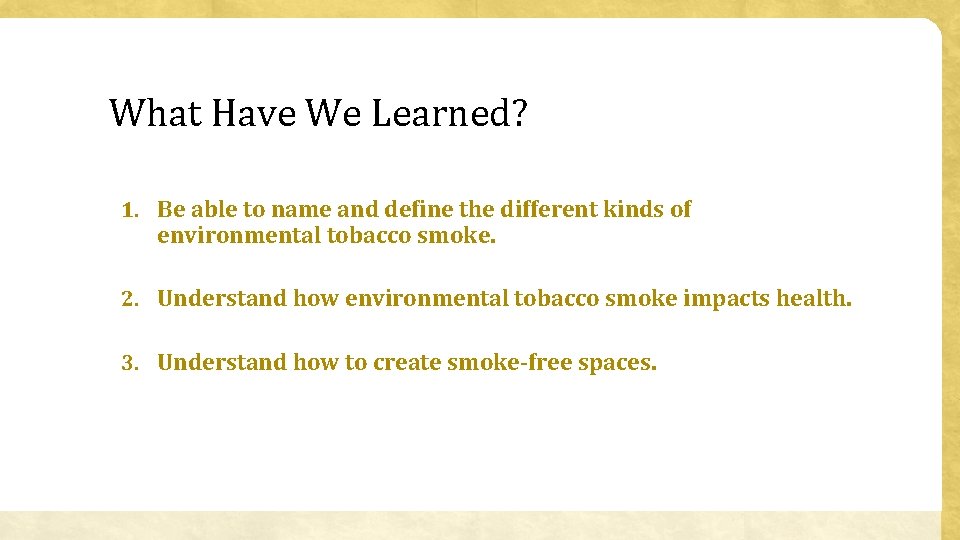 What Have We Learned?

1. Be able to name and define the different kinds of environmental tobacco smoke.

2. Understand how environmental tobacco smoke impacts health.

3. Understand how to create smoke-free spaces.